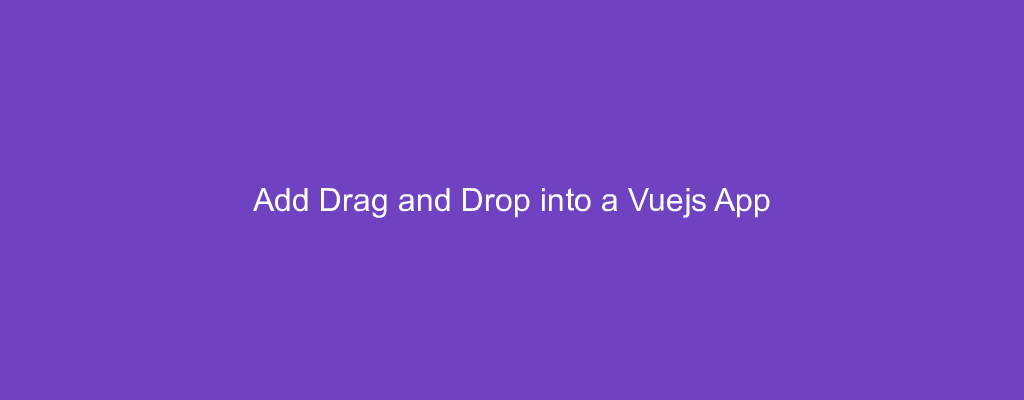 Add Drag and Drop into a Vuejs App